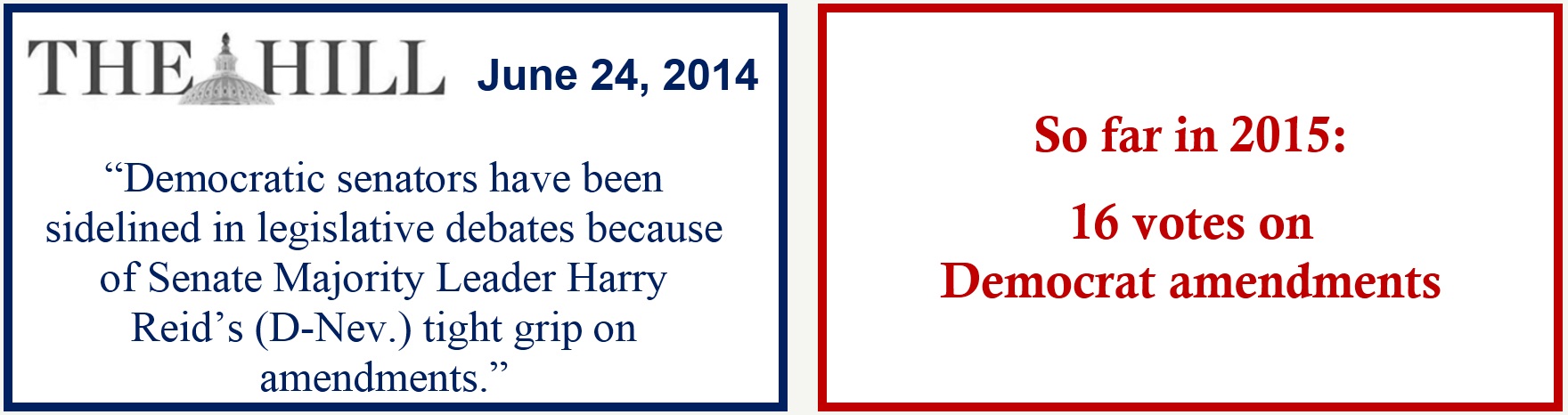 THE HILL June 24, 2014

“Democratic senators have been sidelined in legislative debates because of Senate Majority Leader Harry Reid’s (D-Nev.) tight grip on amendments.”

So far in 2015:

16 votes on Democrat amendments